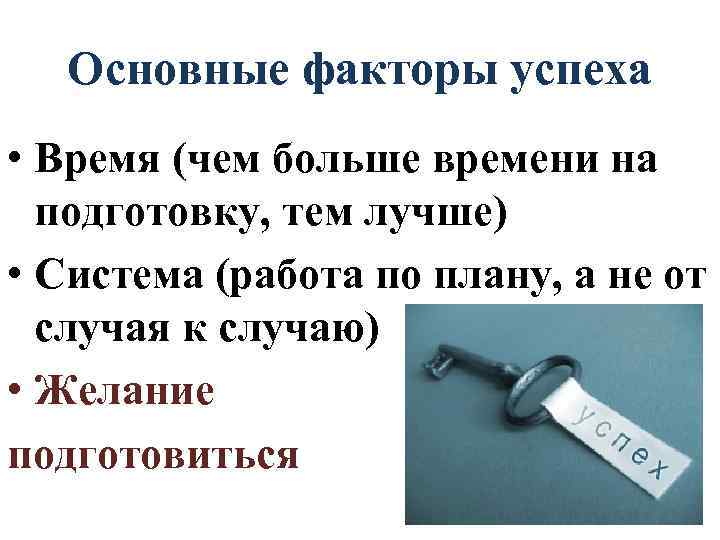 Основные факторы успеха

• Время (чем больше времени на подготовку, тем лучше)
• Система (работа по плану, а не от случая к случаю)
• Желание подготовиться

успех